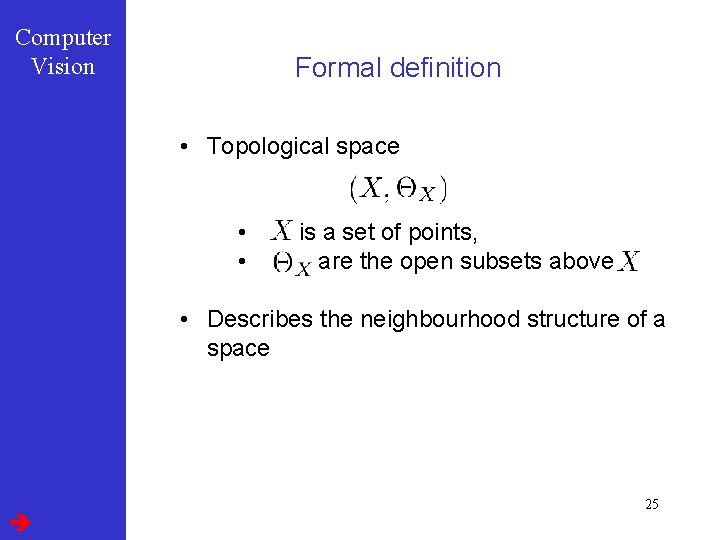 Computer Vision

Formal definition

• Topological space

$(X, \Theta_X)$

• $X$ is a set of points,
• $\Theta_X$ are the open subsets above $X$

• Describes the neighbourhood structure of a space

25